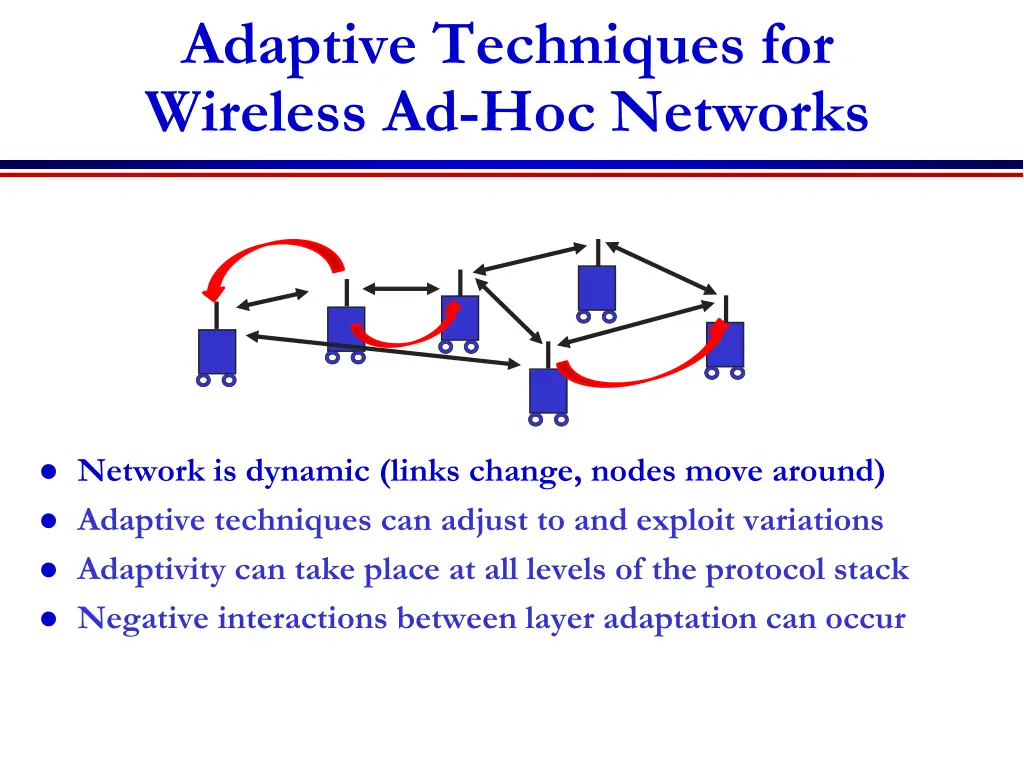 Adaptive Techniques for Wireless Ad-Hoc Networks

- Network is dynamic (links change, nodes move around)
- Adaptive techniques can adjust to and exploit variations
- Adaptivity can take place at all levels of the protocol stack
- Negative interactions between layer adaptation can occur